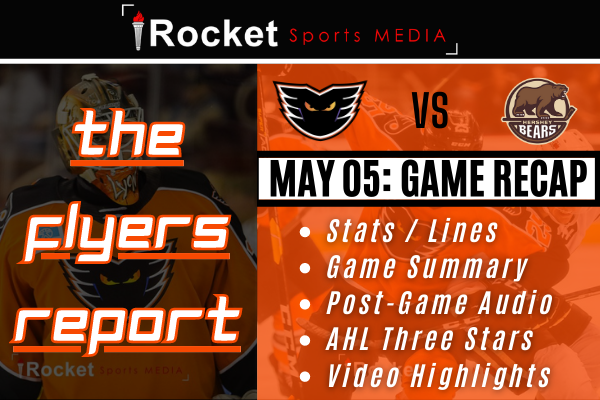 Rocket Sports MEDIA

the flyers report

Rocket Sports MEDIA

VS

HERSHEY BEARS

MAY 05: GAME RECAP

• Stats / Lines
• Game Summary
• Post-Game Audio
• AHL Three Stars
• Video Highlights